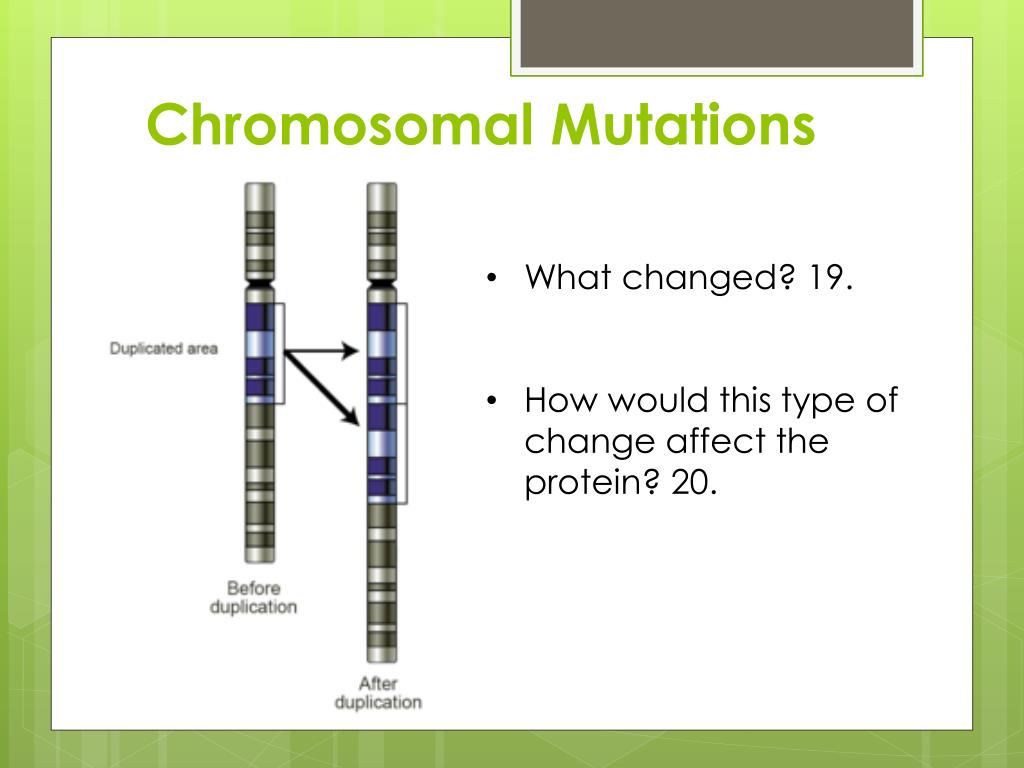 Chromosomal Mutations

Duplicated area

Before duplication

After duplication

• What changed? 19.

• How would this type of change affect the protein? 20.